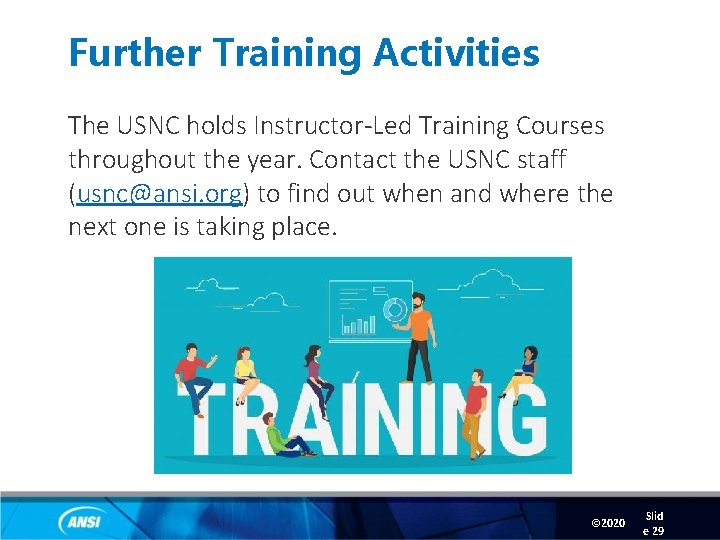 Further Training Activities

The USNC holds Instructor-Led Training Courses throughout the year. Contact the USNC staff (usnc@ansi.org) to find out when and where the next one is taking place.

TRAINING

ANSI

©2020

Slid
e 29